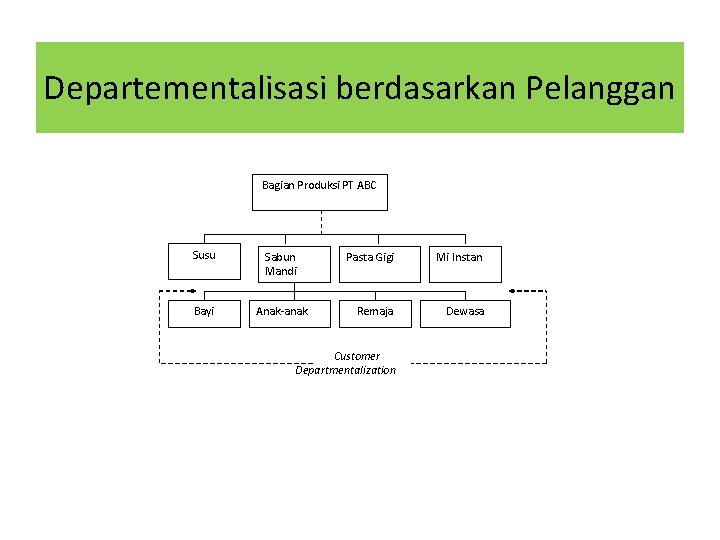 Departementalisasi berdasarkan Pelanggan

Bagian Produksi PT ABC

Susu

Sabun Mandi

Pasta Gigi

Mi Instan

Bayi

Anak-anak

Remaja

Dewasa

Customer Departmentalization